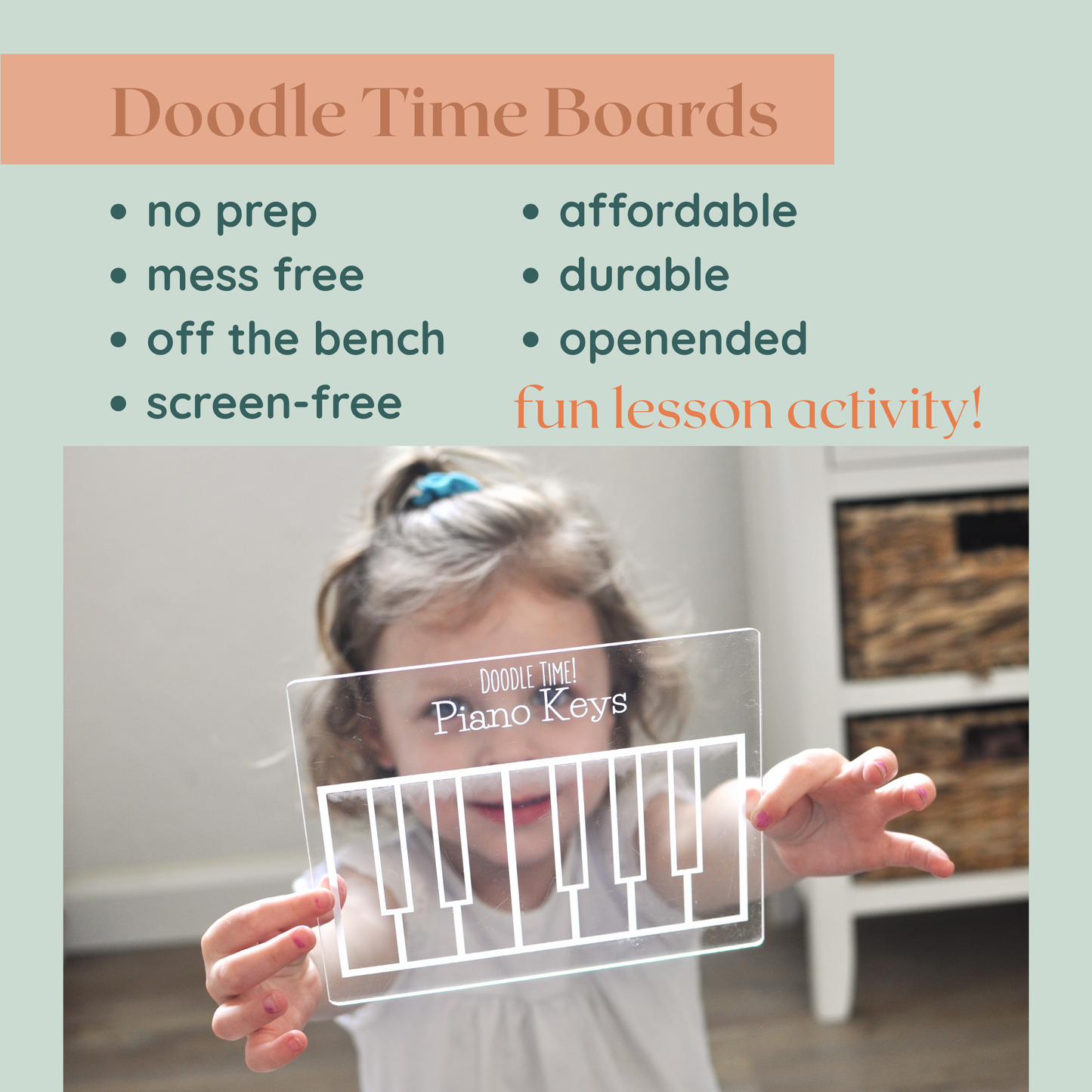 Doodle Time Boards

• no prep
• mess free
• off the bench
• screen-free

• affordable
• durable
• openended

fun lesson activity!

DOODLE TIME!
Piano Keys